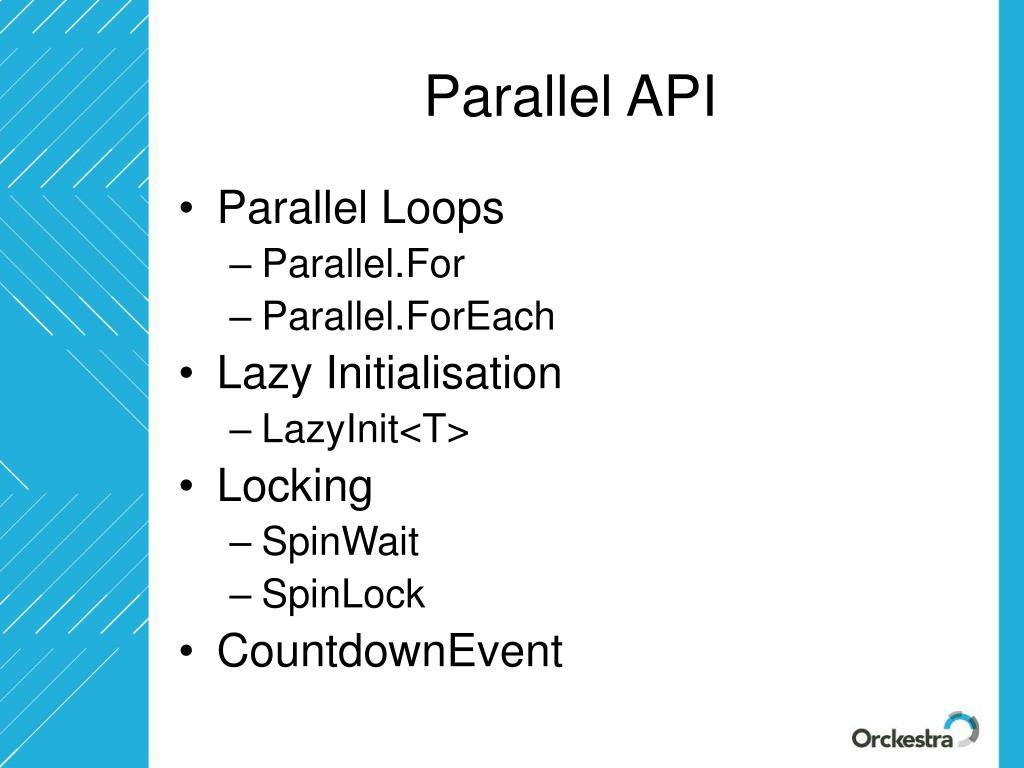 Parallel API

• Parallel Loops
– Parallel.For
– Parallel.ForEach
• Lazy Initialisation
– LazyInit<T>
• Locking
– SpinWait
– SpinLock
• CountdownEvent

Orckestra